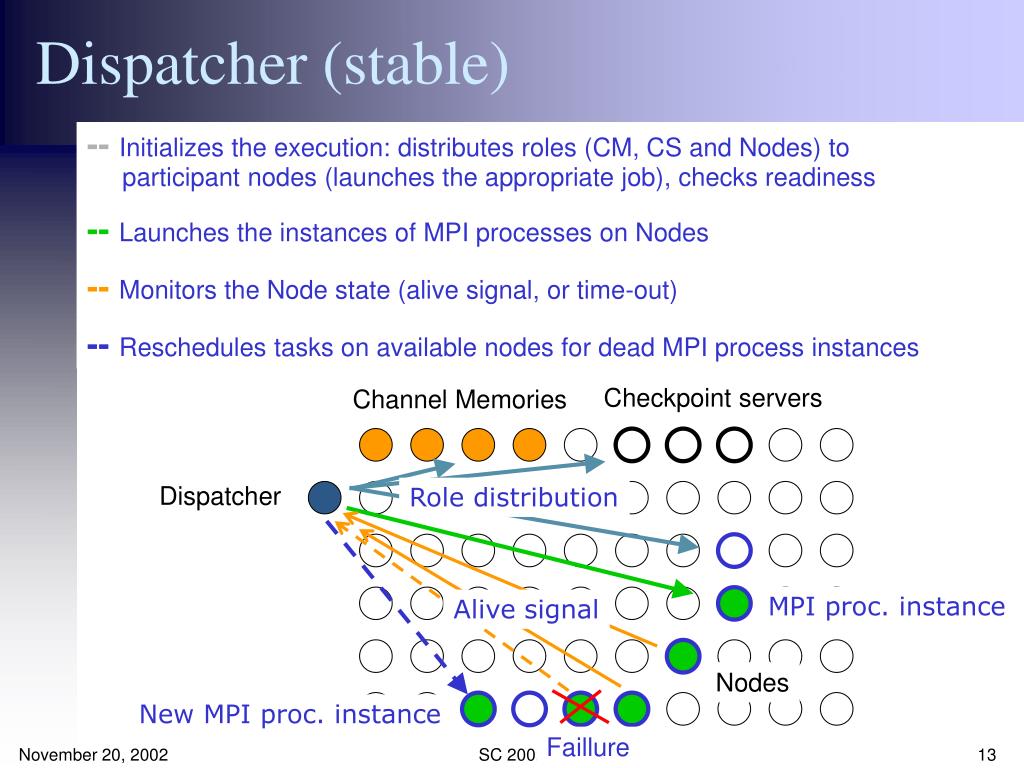 Dispatcher (stable)

-- Initializes the execution: distributes roles (CM, CS and Nodes) to participant nodes (launches the appropriate job), checks readiness

-- Launches the instances of MPI processes on Nodes

-- Monitors the Node state (alive signal, or time-out)

-- Reschedules tasks on available nodes for dead MPI process instances

Channel Memories

Checkpoint servers

Dispatcher

Role distribution

Alive signal

MPI proc. instance

Nodes

New MPI proc. instance

Faillure

November 20, 2002

SC 200

13